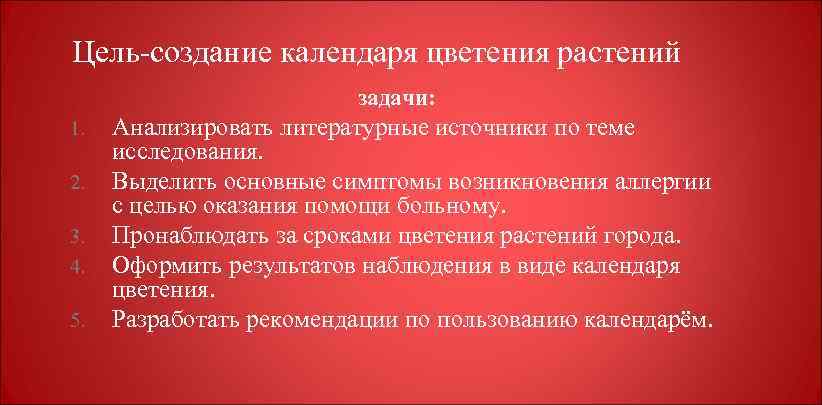 Цель-создание календаря цветения растений

задачи:

1. Анализировать литературные источники по теме исследования.
2. Выделить основные симптомы возникновения аллергии с целью оказания помощи больному.
3. Пронаблюдать за сроками цветения растений города.
4. Оформить результатов наблюдения в виде календаря цветения.
5. Разработать рекомендации по пользованию календарём.